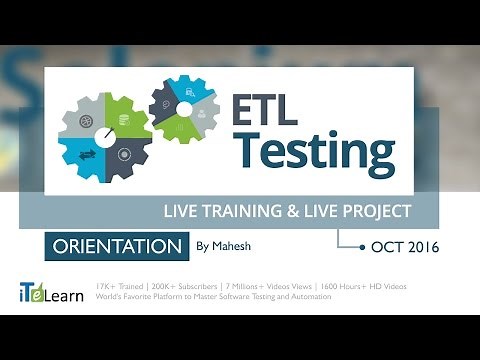 ETL Testing

LIVE TRAINING & LIVE PROJECT

ORIENTATION By Mahesh

OCT 2016

iTeLearn

17K+ Trained | 200K+ Subscribers | 7 Millions+ Videos Views | 1600 Hours+ HD Videos
World's Favorite Platform to Master Software Testing and Automation